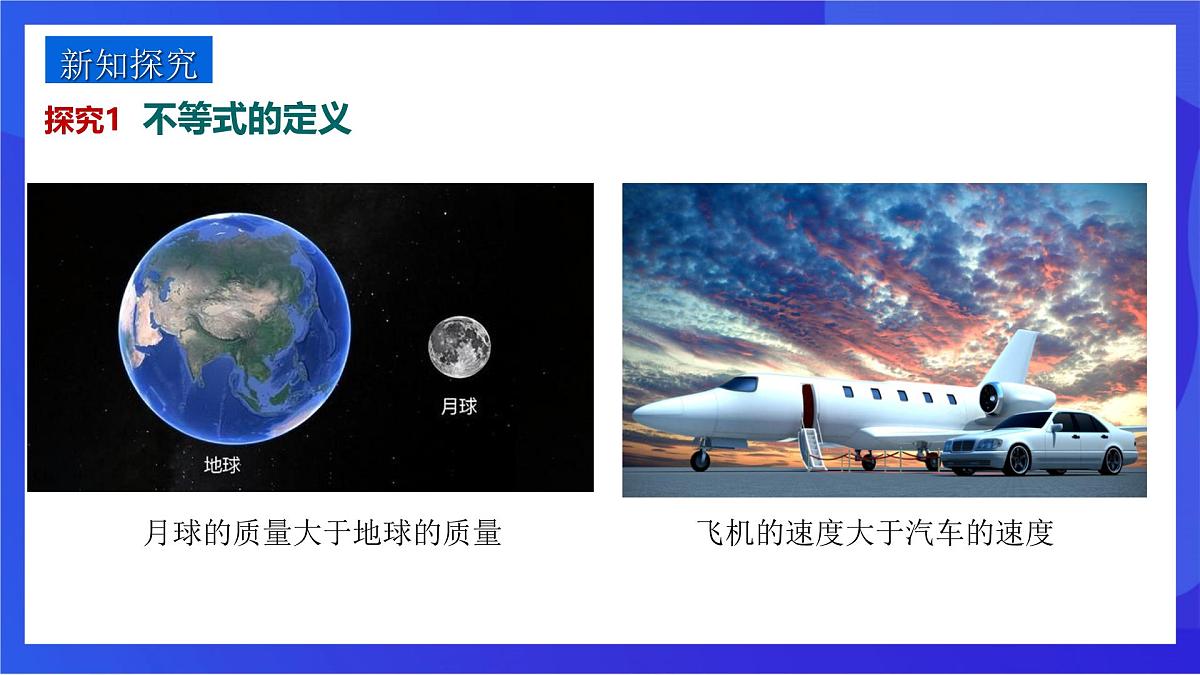 新知探究

探究1 不等式的定义

月球

地球

月球的质量大于地球的质量

飞机的速度大于汽车的速度